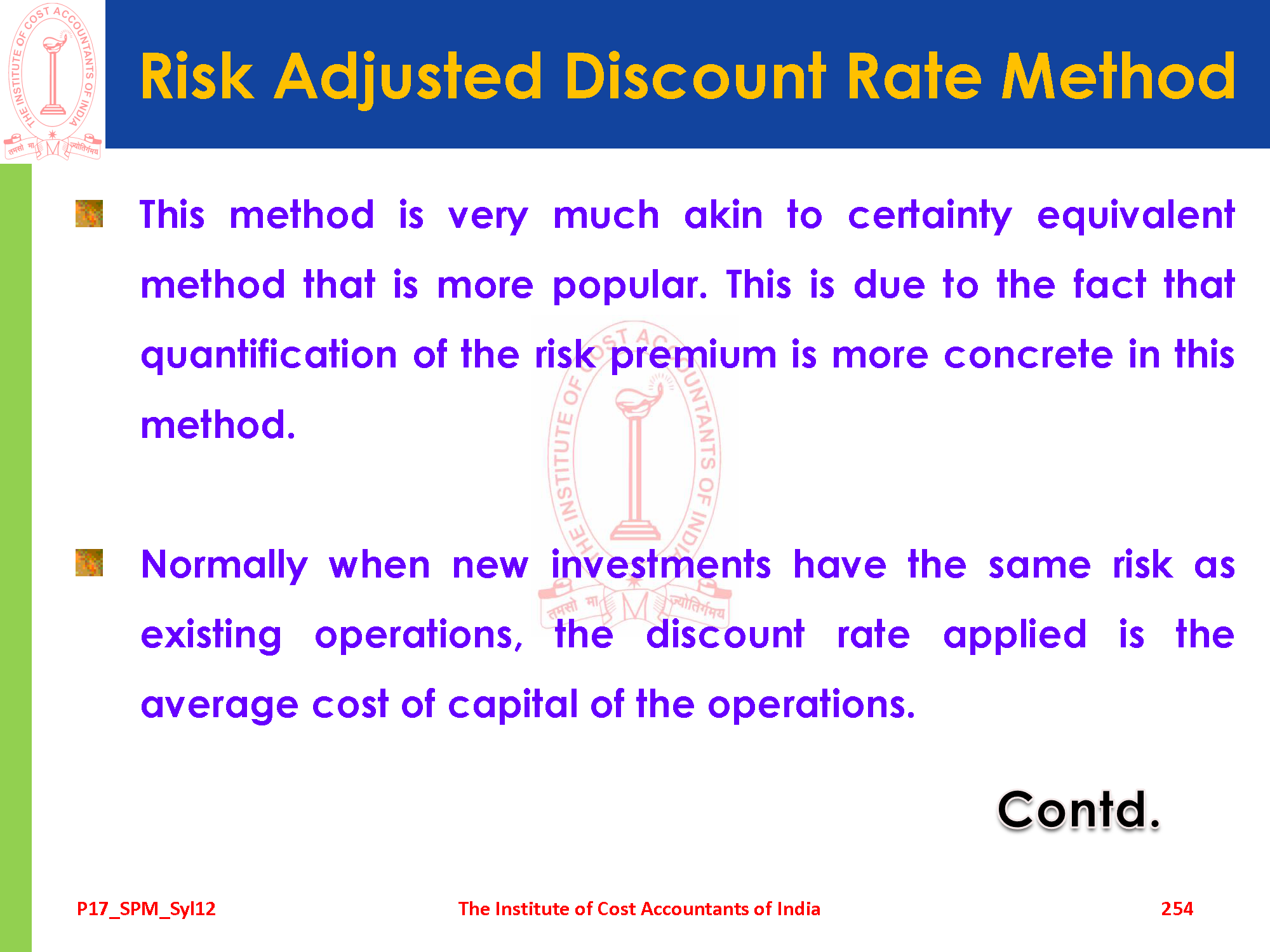 THE INSTITUTE OF COST ACCOUNTANTS OF INDIA
तमसो मा ज्योतिर्गमय

Risk Adjusted Discount Rate Method

This method is very much akin to certainty equivalent method that is more popular. This is due to the fact that quantification of the risk premium is more concrete in this method.

Normally when new investments have the same risk as existing operations, the discount rate applied is the average cost of capital of the operations.

Contd.

P17_SPM_Syl12

The Institute of Cost Accountants of India

254